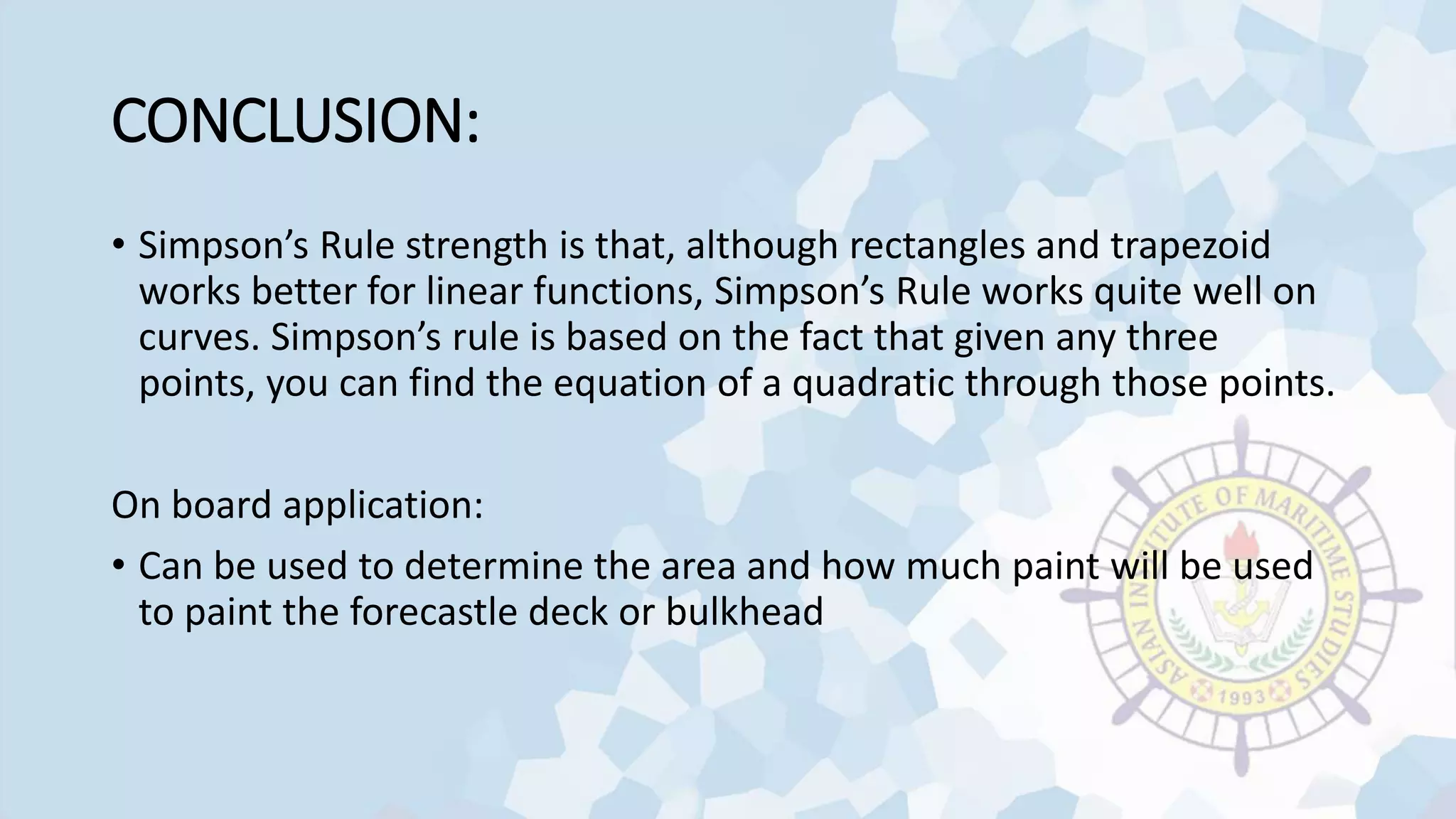 CONCLUSION:

• Simpson’s Rule strength is that, although rectangles and trapezoid works better for linear functions, Simpson’s Rule works quite well on curves. Simpson’s rule is based on the fact that given any three points, you can find the equation of a quadratic through those points.

On board application:

• Can be used to determine the area and how much paint will be used to paint the forecastle deck or bulkhead

ASIAN INSTITUTE OF MARITIME STUDIES
1993